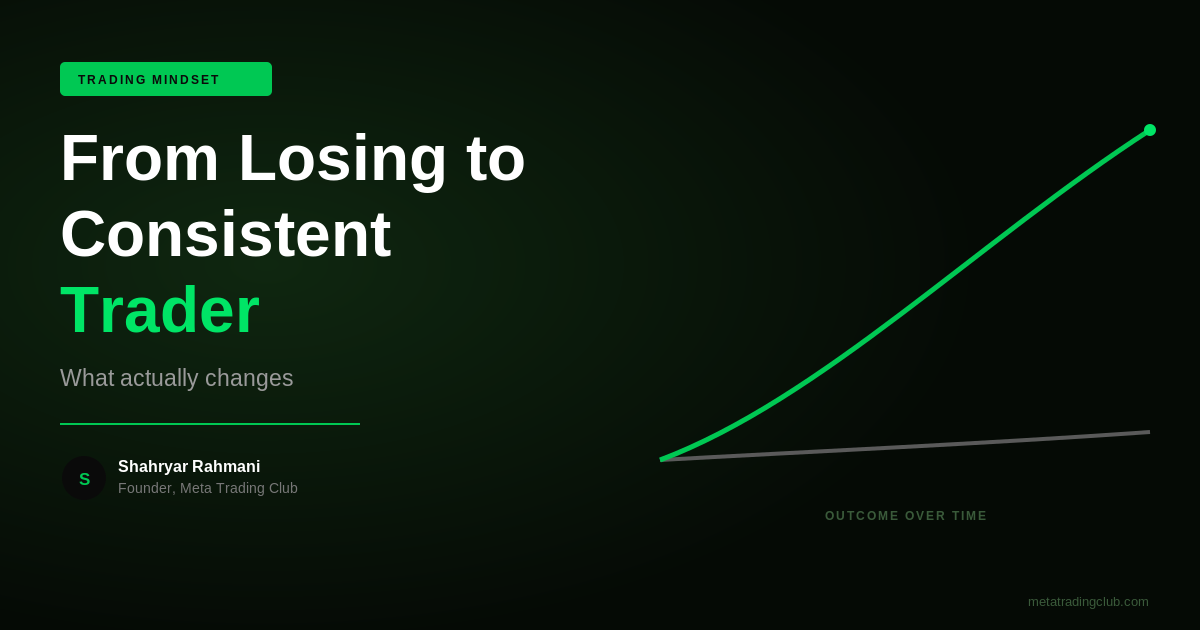 TRADING MINDSET

From Losing to Consistent Trader

What actually changes

S

Shahryar Rahmani
Founder, Meta Trading Club

OUTCOME OVER TIME

metatradingclub.com